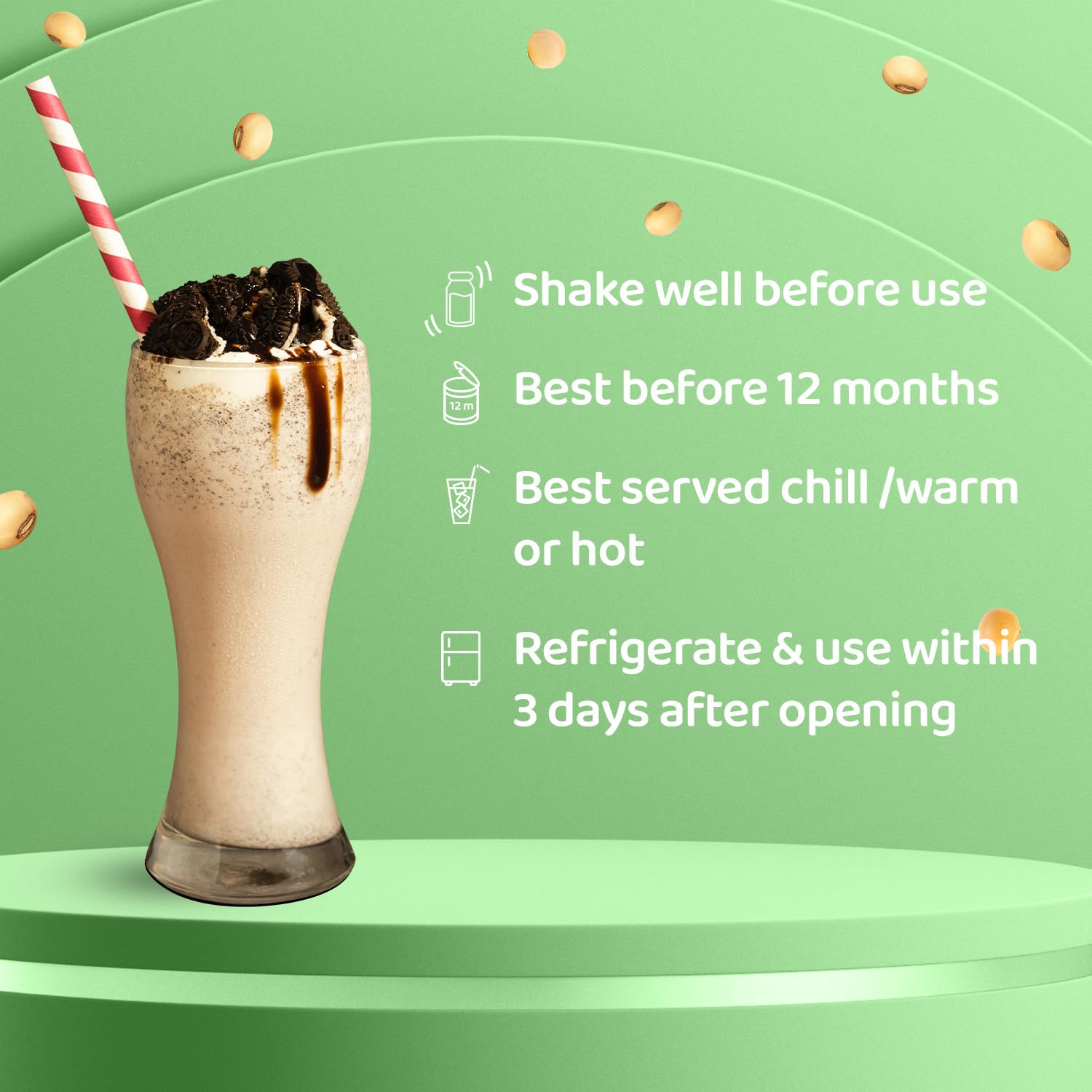 Shake well before use

12 m

Best before 12 months

Best served chill /warm or hot

Refrigerate & use within 3 days after opening